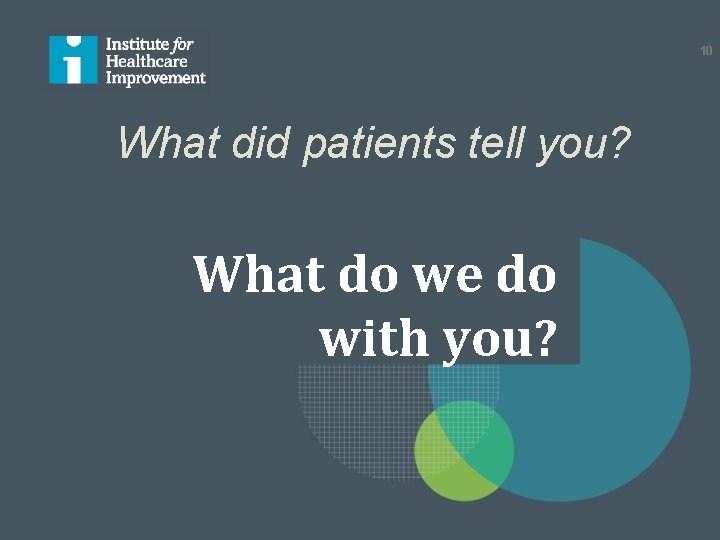 Institute for Healthcare Improvement

10

What did patients tell you?

What do we do with you?